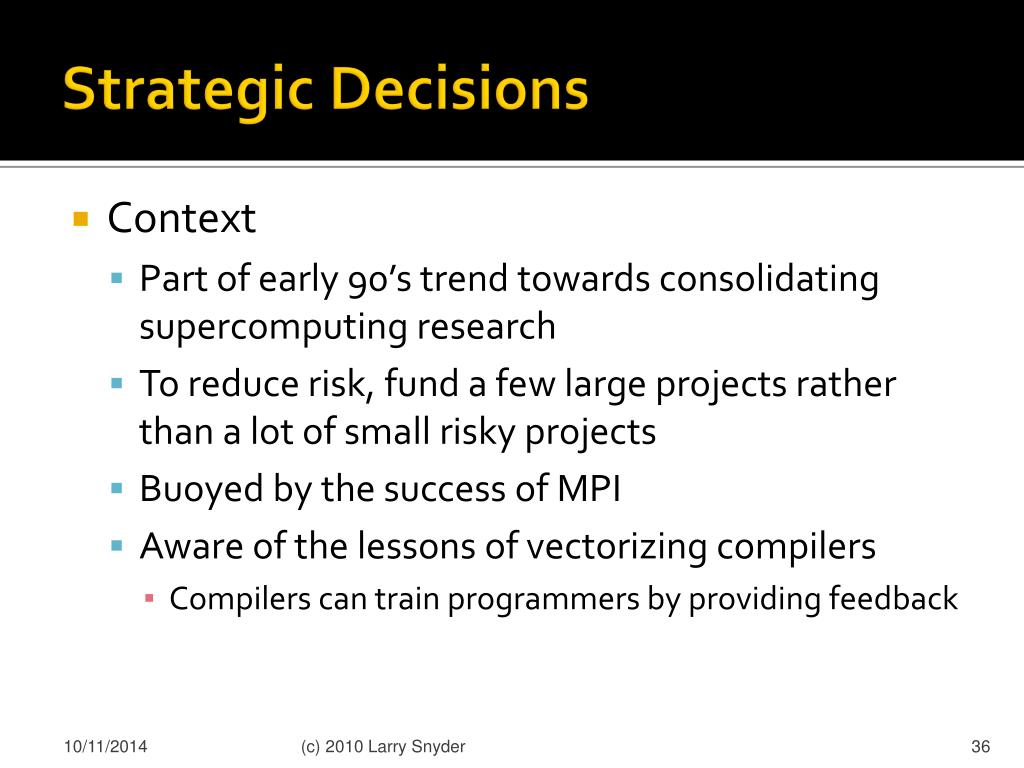 Strategic Decisions

Context
Part of early 90's trend towards consolidating supercomputing research
To reduce risk, fund a few large projects rather than a lot of small risky projects
Buoyed by the success of MPI
Aware of the lessons of vectorizing compilers
Compilers can train programmers by providing feedback

10/11/2014
(c) 2010 Larry Snyder
36